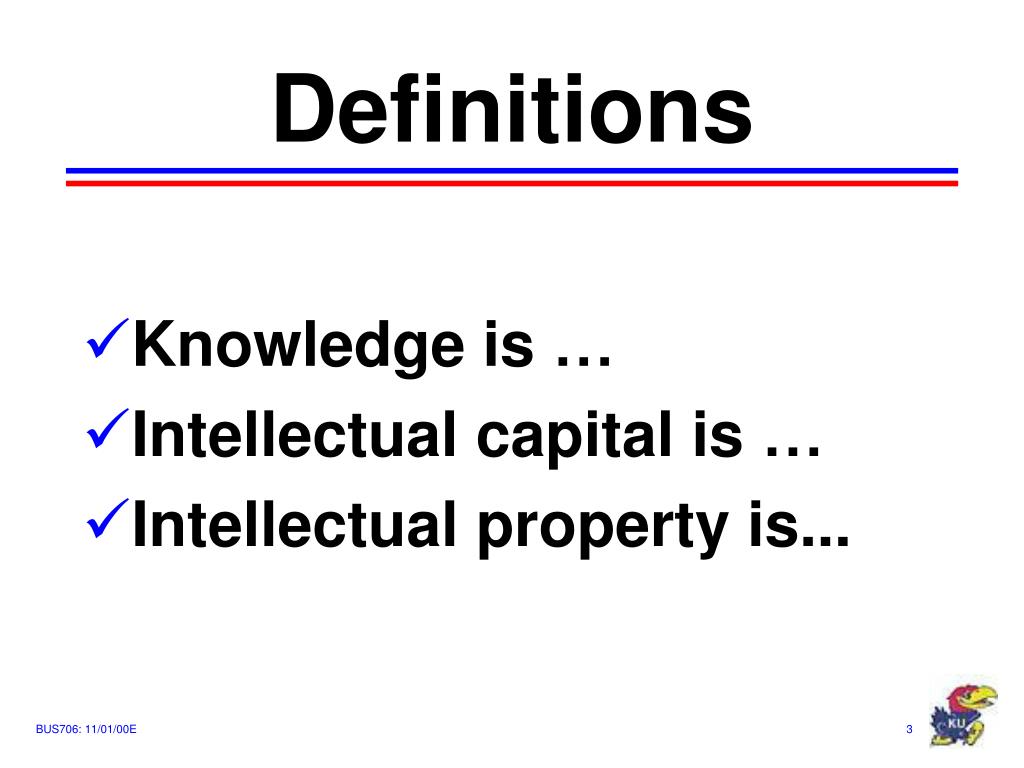 Definitions

✓Knowledge is …
✓Intellectual capital is …
✓Intellectual property is...

BUS706: 11/01/00E

3

KU